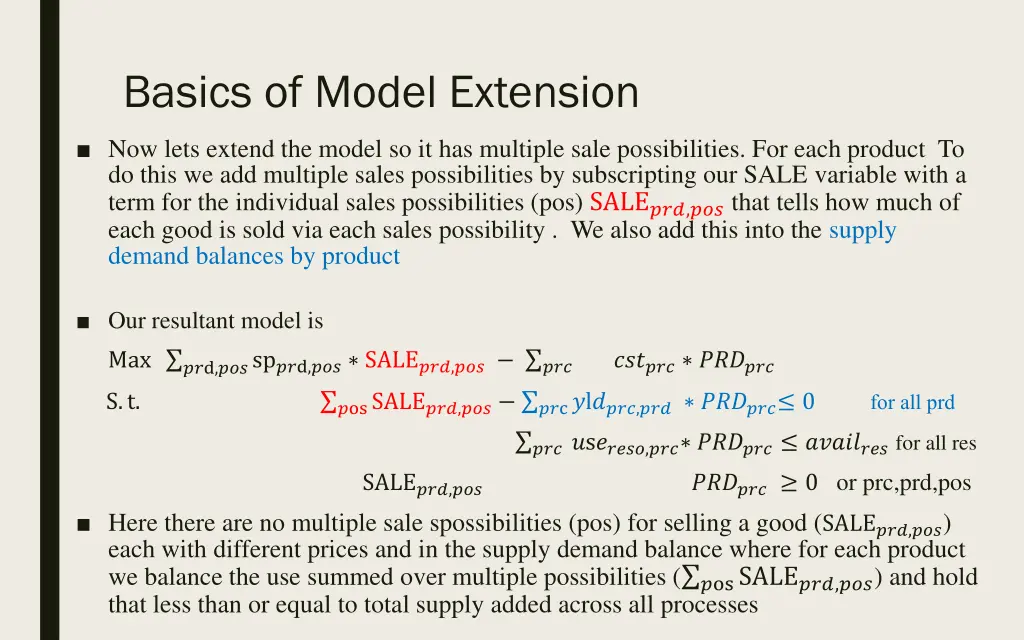 Basics of Model Extension

■ Now lets extend the model so it has multiple sale possibilities. For each product To do this we add multiple sales possibilities by subscripting our SALE variable with a term for the individual sales possibilities (pos) $\text{SALE}_{prd,pos}$ that tells how much of each good is sold via each sales possibility . We also add this into the supply demand balances by product

■ Our resultant model is

Max $\sum_{prd,pos} \text{sp}_{prd,pos} * \text{SALE}_{prd,pos} - \sum_{prc} cst_{prc} * PRD_{prc}$

S.t. $\sum_{pos} \text{SALE}_{prd,pos} - \sum_{prc} yld_{prc,prd} * PRD_{prc} \leq 0$ for all prd

$\sum_{prc} use_{reso,prc} * PRD_{prc} \leq avail_{res}$ for all res

$\text{SALE}_{prd,pos}$ $PRD_{prc} \geq 0$ or prc,prd,pos

■ Here there are no multiple sale spossibilities (pos) for selling a good ($\text{SALE}_{prd,pos}$) each with different prices and in the supply demand balance where for each product we balance the use summed over multiple possibilities ($\sum_{pos} \text{SALE}_{prd,pos}$) and hold that less than or equal to total supply added across all processes